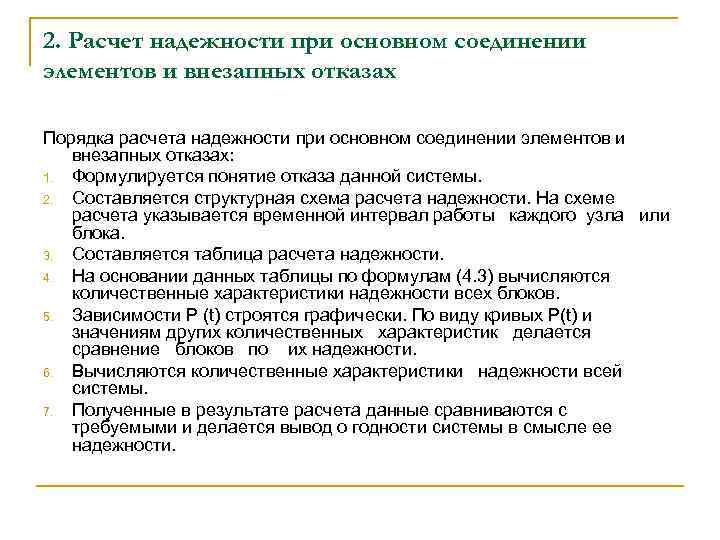 2. Расчет надежности при основном соединении элементов и внезапных отказах

Порядка расчета надежности при основном соединении элементов и внезапных отказах:

1. Формулируется понятие отказа данной системы.
2. Составляется структурная схема расчета надежности. На схеме расчета указывается временной интервал работы каждого узла или блока.
3. Составляется таблица расчета надежности.
4. На основании данных таблицы по формулам (4.3) вычисляются количественные характеристики надежности всех блоков.
5. Зависимости P (t) строятся графически. По виду кривых P(t) и значениям других количественных характеристик делается сравнение блоков по их надежности.
6. Вычисляются количественные характеристики надежности всей системы.
7. Полученные в результате расчета данные сравниваются с требуемыми и делается вывод о годности системы в смысле ее надежности.